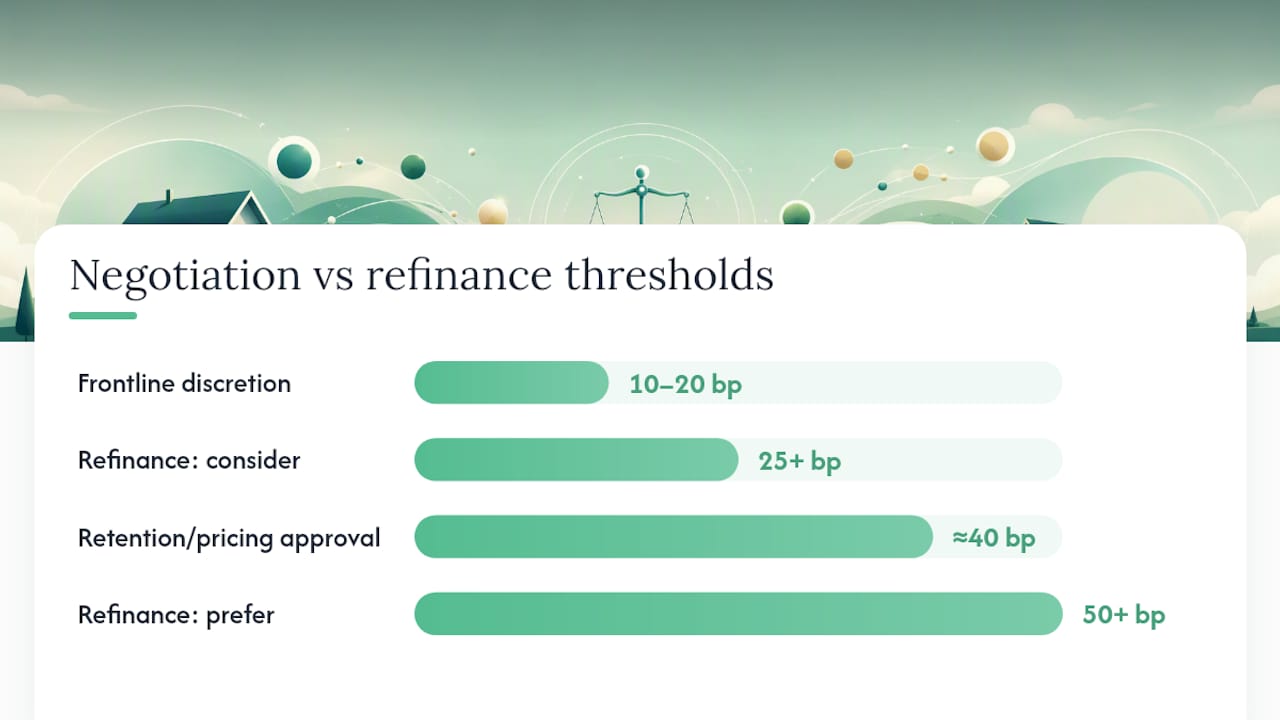 Negotiation vs refinance thresholds

Frontline discretion 10–20 bp

Refinance: consider 25+ bp

Retention/pricing approval ≈40 bp

Refinance: prefer 50+ bp